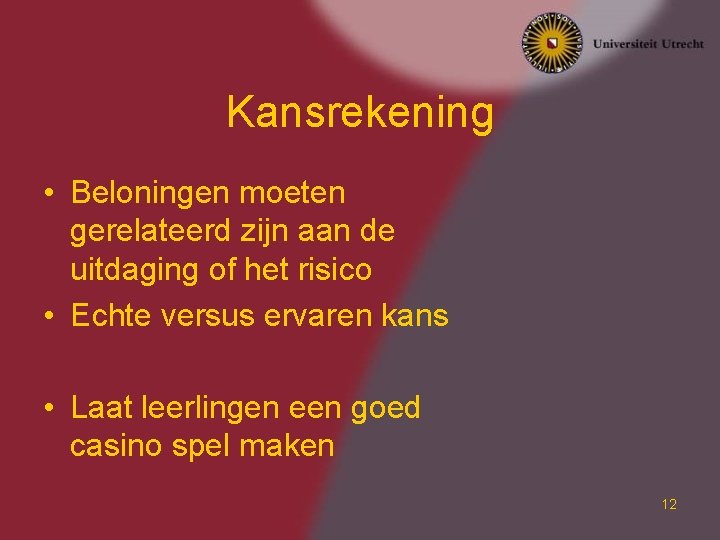 Universiteit Utrecht

Kansrekening

• Beloningen moeten gerelateerd zijn aan de uitdaging of het risico
• Echte versus ervaren kans

• Laat leerlingen een goed casino spel maken

12